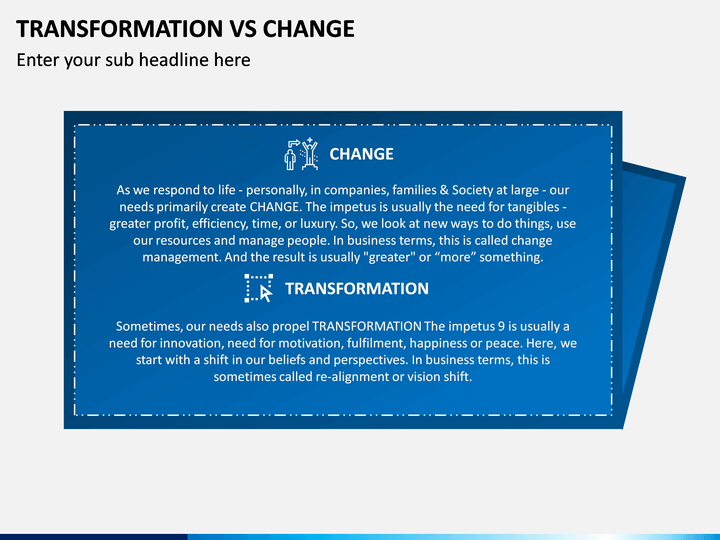 TRANSFORMATION VS CHANGE

Enter your sub headline here

CHANGE

As we respond to life - personally, in companies, families & Society at large - our needs primarily create CHANGE. The impetus is usually the need for tangibles - greater profit, efficiency, time, or luxury. So, we look at new ways to do things, use our resources and manage people. In business terms, this is called change management. And the result is usually "greater" or “more” something.

TRANSFORMATION

Sometimes, our needs also propel TRANSFORMATION The impetus 9 is usually a need for innovation, need for motivation, fulfilment, happiness or peace. Here, we start with a shift in our beliefs and perspectives. In business terms, this is sometimes called re-alignment or vision shift.